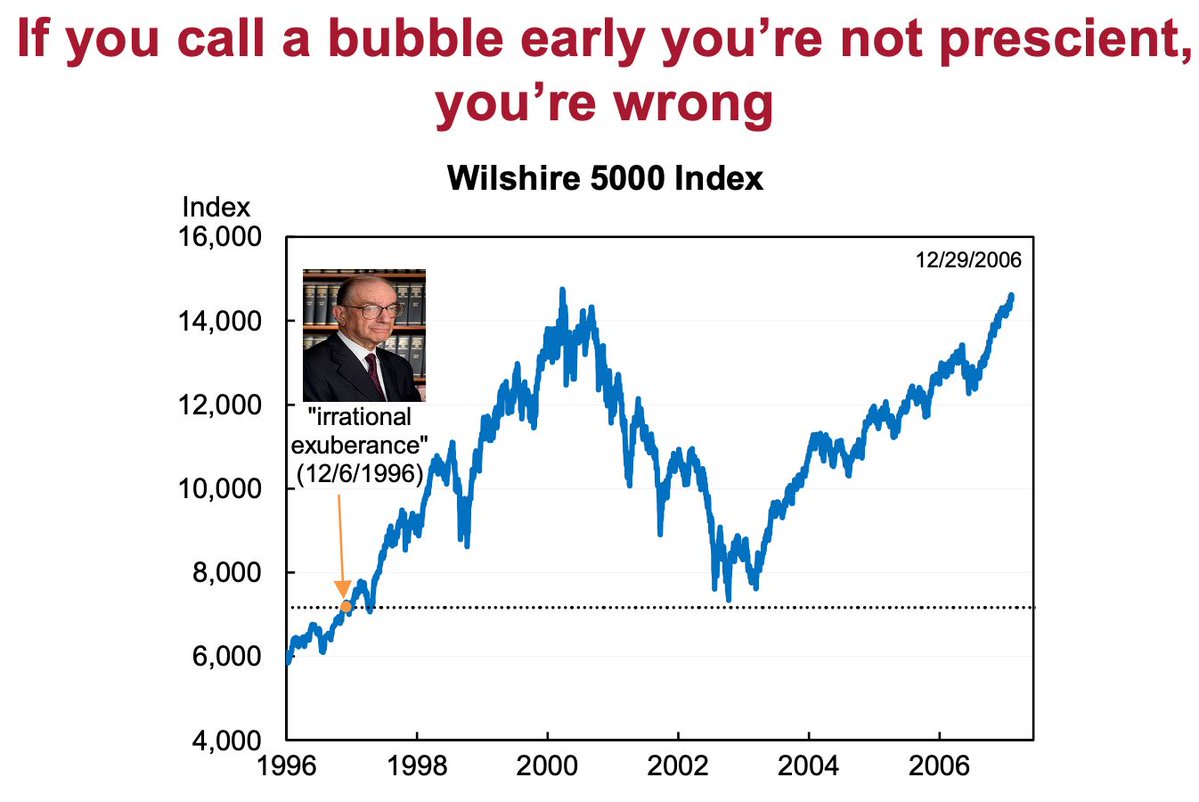 If you call a bubble early you're not prescient, you're wrong

Wilshire 5000 Index

Index

16,000
14,000
12,000
10,000
8,000
6,000
4,000

12/29/2006

"irrational exuberance" (12/6/1996)

1996 1998 2000 2002 2004 2006